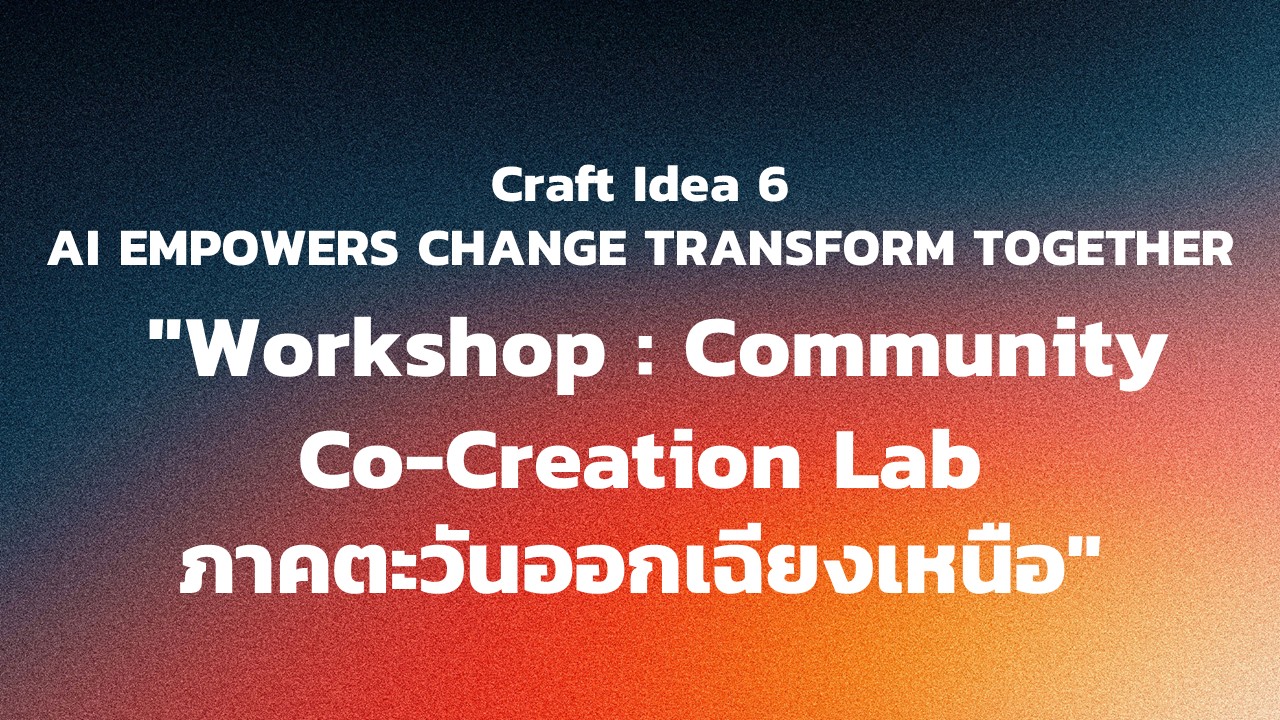 Craft Idea 6
AI EMPOWERS CHANGE TRANSFORM TOGETHER

"Workshop : Community Co-Creation Lab ภาคตะวันออกเฉียงเหนือ"